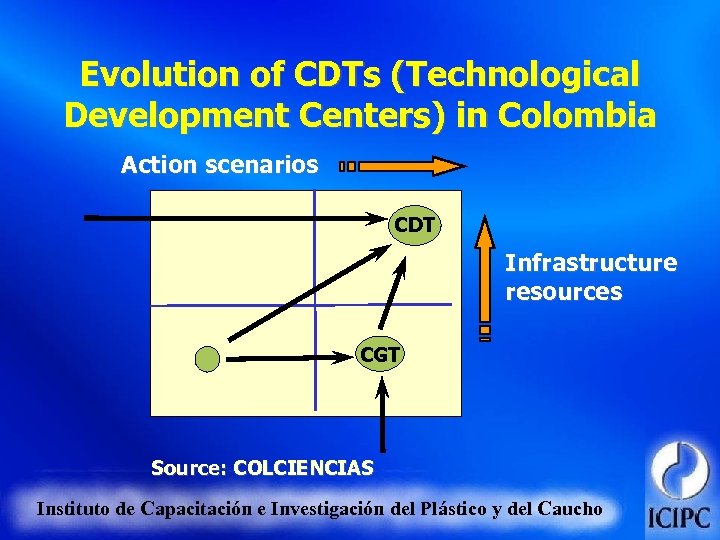 Evolution of CDTs (Technological Development Centers) in Colombia

Action scenarios

CDT

Infrastructure resources

CGT

Source: COLCIENCIAS

Instituto de Capacitación e Investigación del Plástico y del Caucho

ICIPC